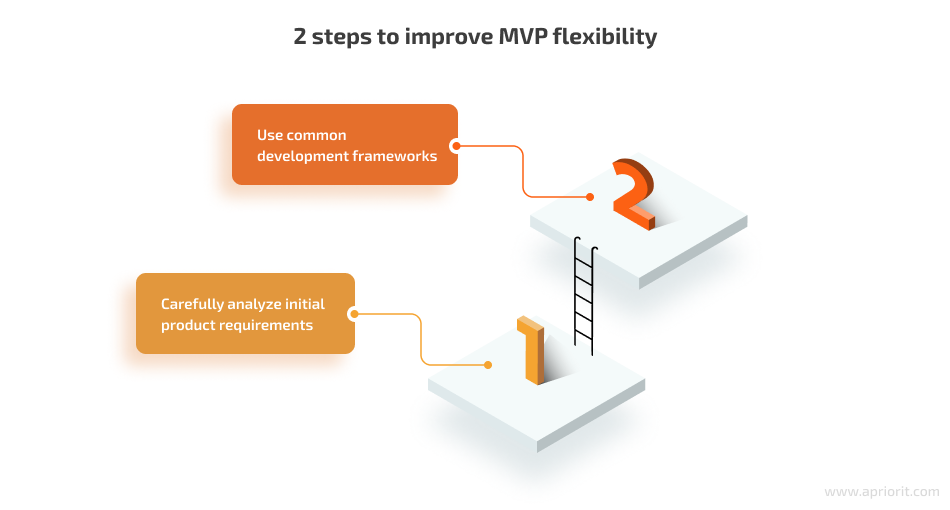 2 steps to improve MVP flexibility

Use common development frameworks

2

Carefully analyze initial product requirements

1

www.apriorit.com